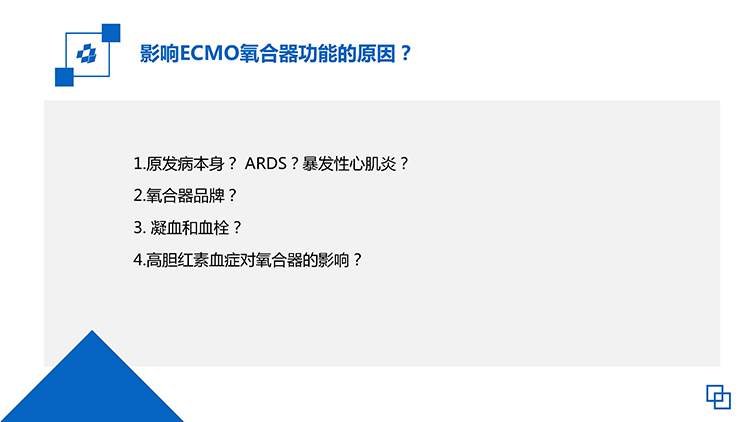 影响ECMO氧合器功能的原因？

1.原发病本身？ ARDS？暴发性心肌炎？

2.氧合器品牌？

3. 凝血和血栓？

4.高胆红素血症对氧合器的影响？